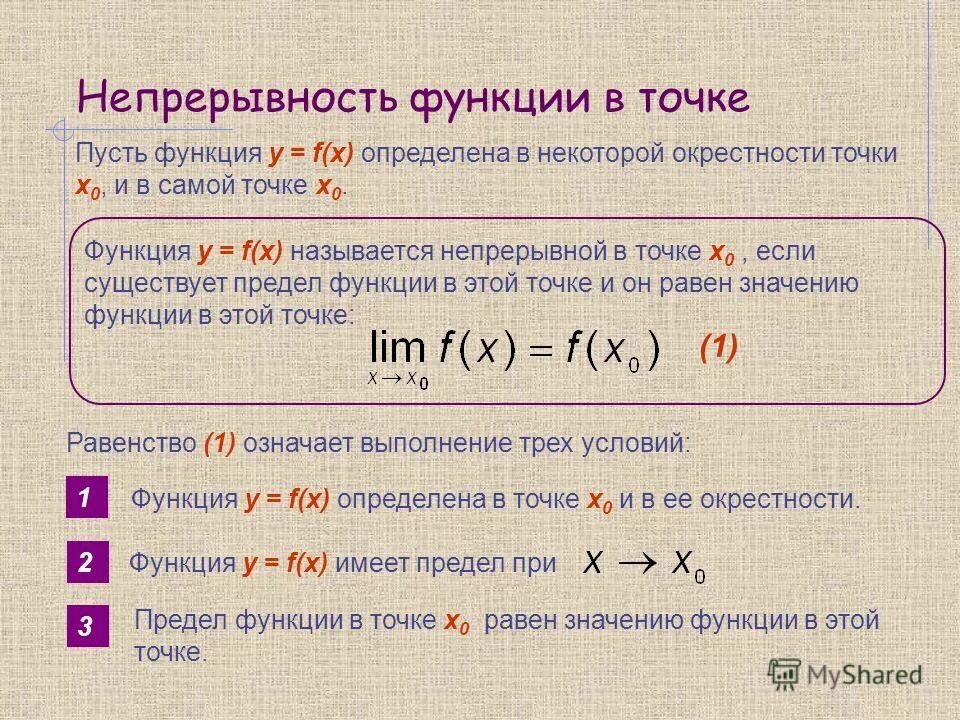 Непрерывность функции в точке

Пусть функция $y = f(x)$ определена в некоторой окрестности точки $x_0$, и в самой точке $x_0$.

Функция $y = f(x)$ называется непрерывной в точке $x_0$ , если существует предел функции в этой точке и он равен значению функции в этой точке:

$\lim_{x \to x_0} f(x) = f(x_0)$ (1)

Равенство (1) означает выполнение трех условий:

1 Функция $y = f(x)$ определена в точке $x_0$ и в ее окрестности.

2 Функция $y = f(x)$ имеет предел при $x \to x_0$

3 Предел функции в точке $x_0$ равен значению функции в этой точке.

MyShared